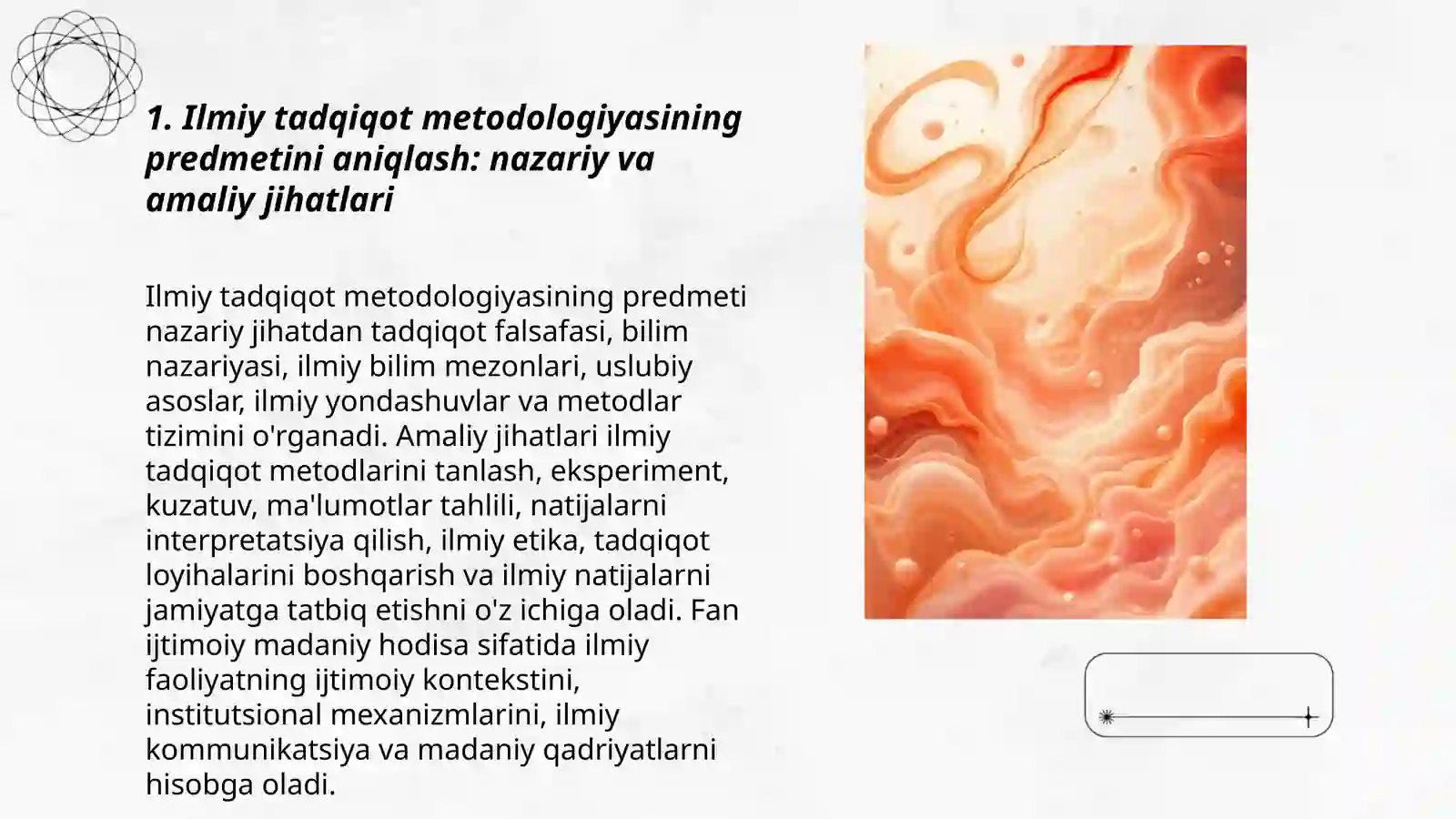 1. Ilmiy tadqiqot metodologiyasining predmetini aniqlash: nazariy va amaliy jihatlari

Ilmiy tadqiqot metodologiyasining predmeti nazariy jihatdan tadqiqot falsafasi, bilim nazariyasi, ilmiy bilim mezonlari, uslubiy asoslar, ilmiy yondashuvlar va metodlar tizimini o'rganadi. Amaliy jihatlari ilmiy tadqiqot metodlarini tanlash, eksperiment, kuzatuv, ma'lumotlar tahlili, natijalarni interpretatsiya qilish, ilmiy etika, tadqiqot loyihalarini boshqarish va ilmiy natijalarni jamiyatga tatbiq etishni o'z ichiga oladi. Fan ijtimoiy madaniy hodisa sifatida ilmiy faoliyatning ijtimoiy kontekstini, institutsional mexanizmlarini, ilmiy kommunikatsiya va madaniy qadriyatlarni hisobga oladi.